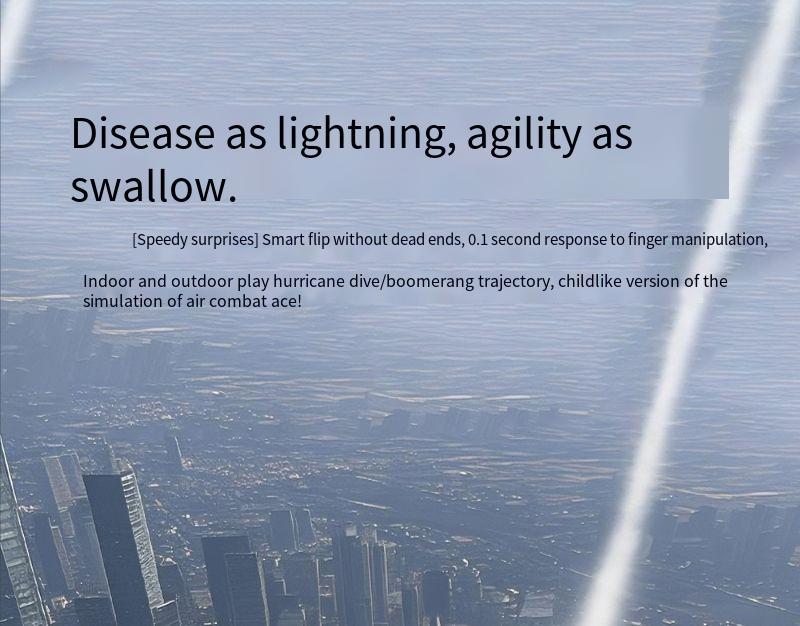 Disease as lightning, agility as swallow.

[Speedy surprises] Smart flip without dead ends, 0.1 second response to finger manipulation,

Indoor and outdoor play hurricane dive/boomerang trajectory, childlike version of the simulation of air combat ace!